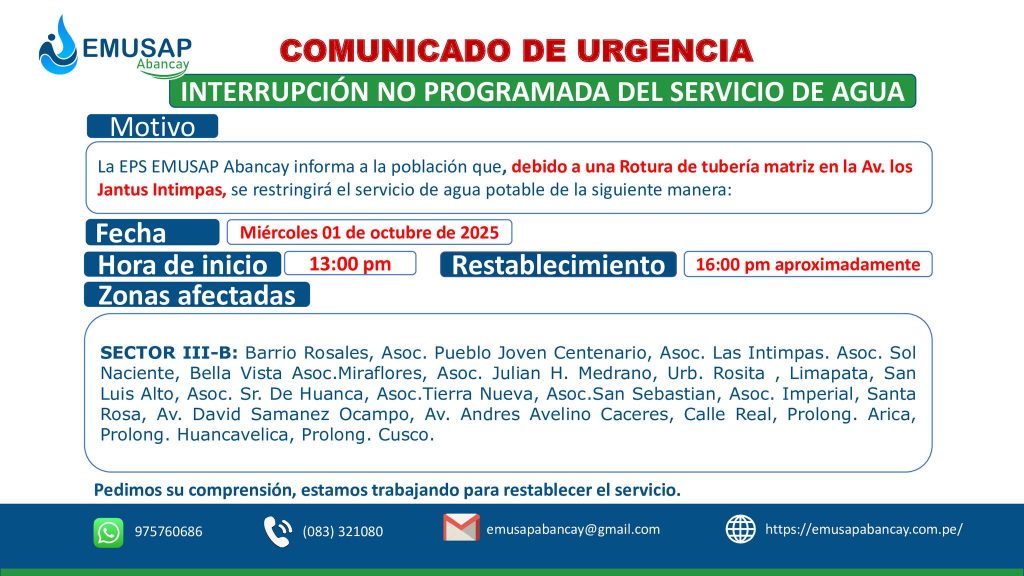 EMUSAP
Abancay

COMUNICADO DE URGENCIA

INTERRUPCIÓN NO PROGRAMADA DEL SERVICIO DE AGUA

Motivo

La EPS EMUSAP Abancay informa a la población que, debido a una Rotura de tubería matriz en la Av. los Jantus Intimpas, se restringirá el servicio de agua potable de la siguiente manera:

Fecha
Miércoles 01 de octubre de 2025

Hora de inicio
13:00 pm

Restablecimiento
16:00 pm aproximadamente

Zonas afectadas

SECTOR III-B: Barrio Rosales, Asoc. Pueblo Joven Centenario, Asoc. Las Intimpas. Asoc. Sol Naciente, Bella Vista Asoc.Miraflores, Asoc. Julian H. Medrano, Urb. Rosita , Limapata, San Luis Alto, Asoc. Sr. De Huanca, Asoc.Tierra Nueva, Asoc.San Sebastian, Asoc. Imperial, Santa Rosa, Av. David Samanez Ocampo, Av. Andres Avelino Caceres, Calle Real, Prolong. Arica, Prolong. Huancavelica, Prolong. Cusco.

Pedimos su comprensión, estamos trabajando para restablecer el servicio.

975760686
(083) 321080
emusapabancay@gmail.com
https://emusapabancay.com.pe/